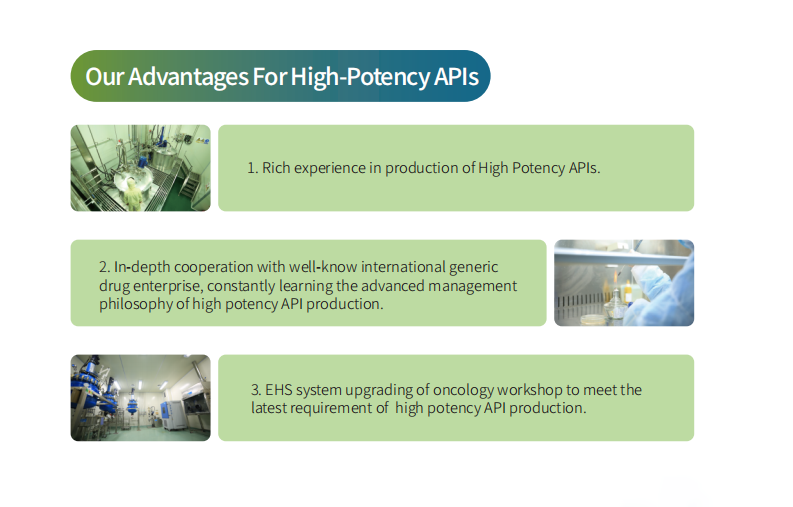 Our Advantages For High-Potency APIs

1. Rich experience in production of High Potency APIs.

2. In-depth cooperation with well-know international generic drug enterprise, constantly learning the advanced management philosophy of high potency API production.

3. EHS system upgrading of oncology workshop to meet the latest requirement of high potency API production.